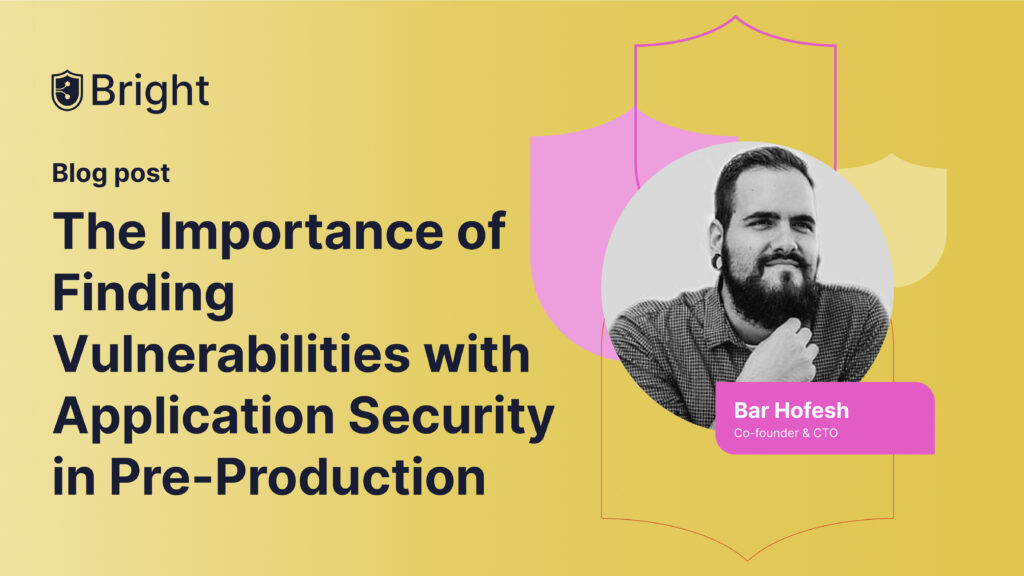 Bright

Blog post

The Importance of Finding Vulnerabilities with Application Security in Pre-Production

Bar Hofesh
Co-founder & CTO